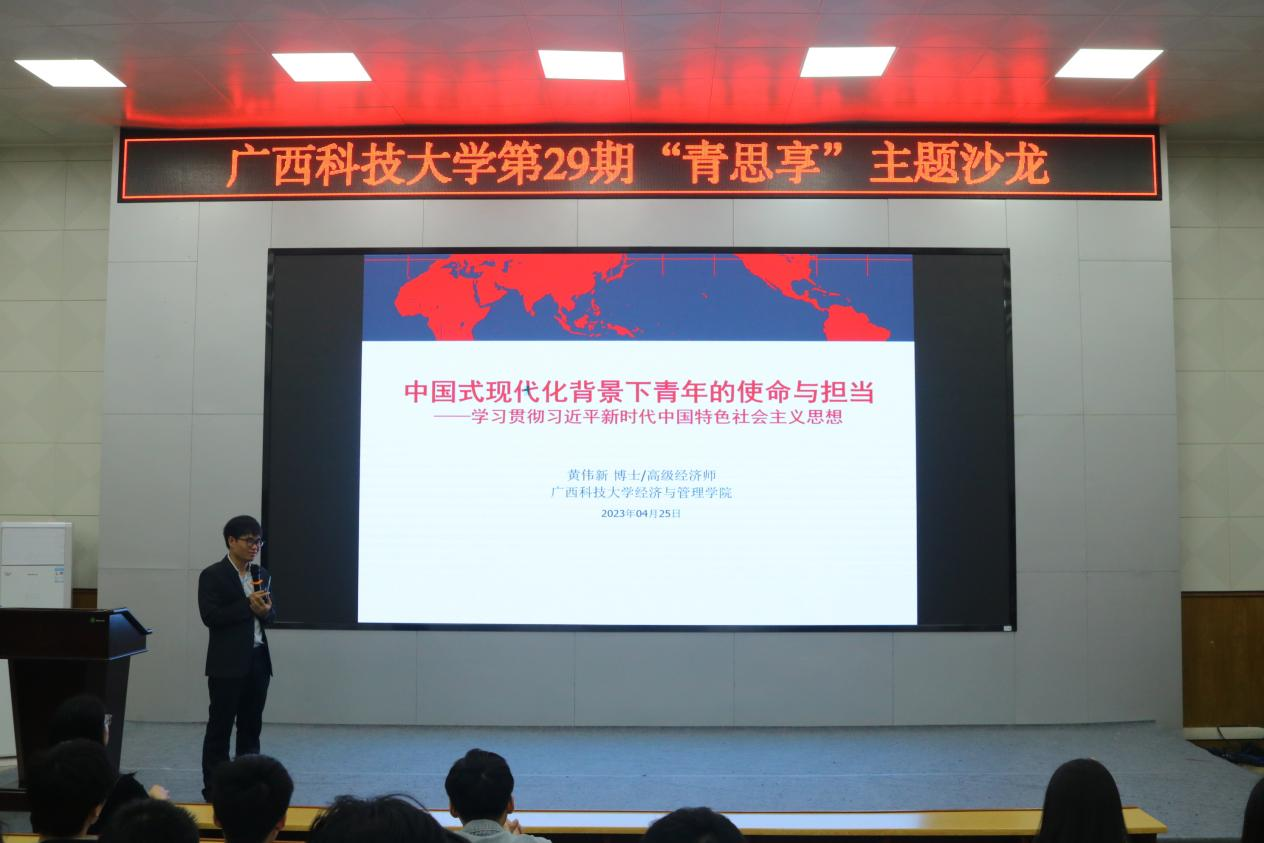 广西科技大学第29期“青思享”主题沙龙

中国式现代化背景下青年的使命与担当
——学习贯彻习近平新时代中国特色社会主义思想

黄伟新 博士/高级经济师
广西科技大学经济与管理学院
2023年04月25日